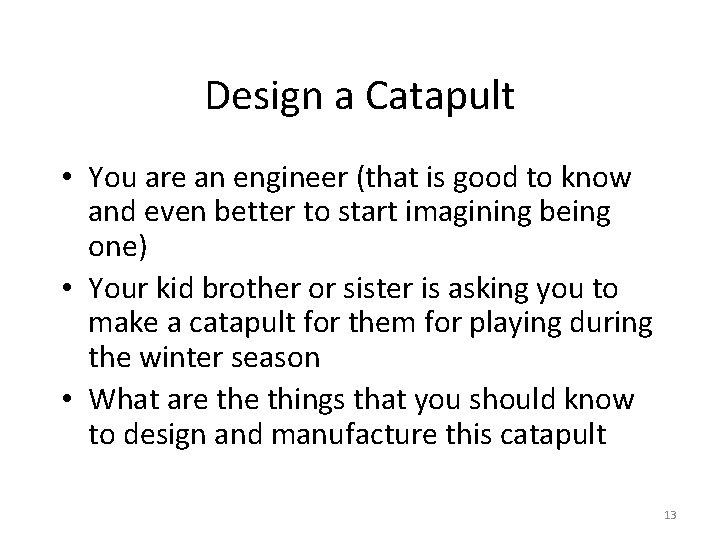 Design a Catapult

• You are an engineer (that is good to know and even better to start imagining being one)
• Your kid brother or sister is asking you to make a catapult for them for playing during the winter season
• What are the things that you should know to design and manufacture this catapult

13